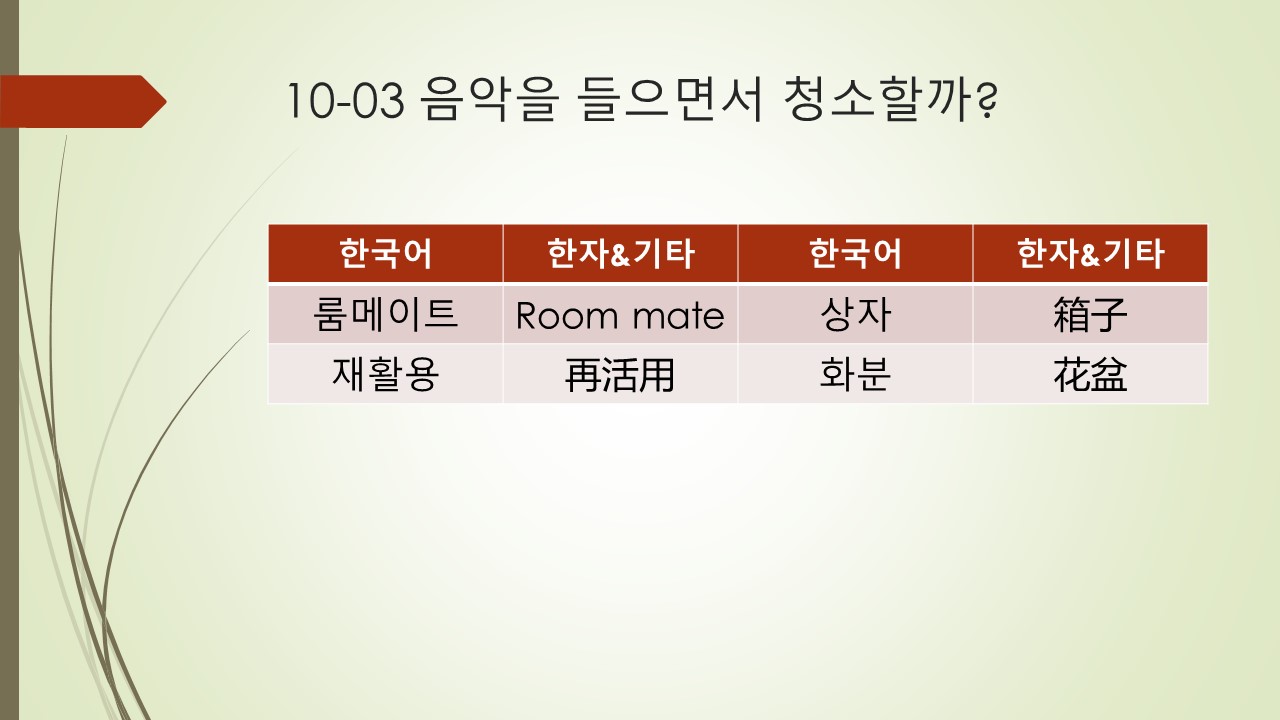 10-03 음악을 들으면서 청소할까?

| 한국어 | 한자&기타 | 한국어 | 한자&기타 |
|---|---|---|---|
| 룸메이트 | Room mate | 상자 | 箱子 |
| 재활용 | 再活用 | 화분 | 花盆 |